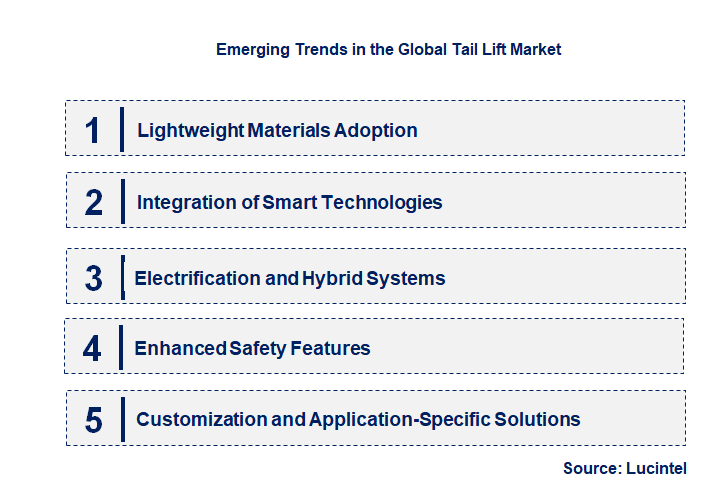 Emerging Trends in the Global Tail Lift Market

1 Lightweight Materials Adoption

2 Integration of Smart Technologies

3 Electrification and Hybrid Systems

4 Enhanced Safety Features

5 Customization and Application-Specific Solutions

Source: Lucintel